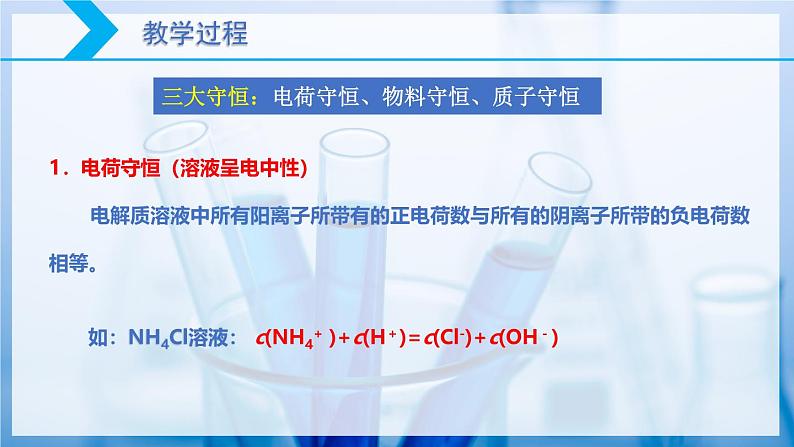 教学过程

三大守恒：电荷守恒、物料守恒、质子守恒

1．电荷守恒（溶液呈电中性）

电解质溶液中所有阳离子所带有的正电荷数与所有的阴离子所带的负电荷数相等。

如：$NH_4Cl$溶液： $c(NH_4^+)+c(H^+)=c(Cl^-)+c(OH^-)$